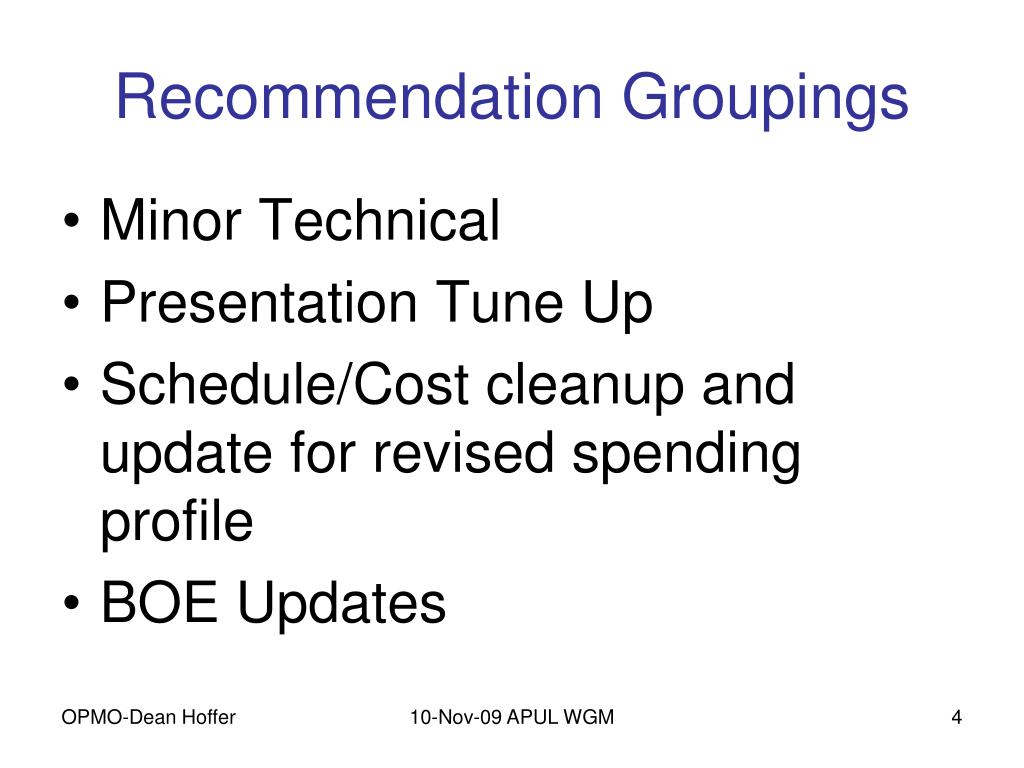 Recommendation Groupings

• Minor Technical
• Presentation Tune Up
• Schedule/Cost cleanup and update for revised spending profile
• BOE Updates

OPMO-Dean Hoffer

10-Nov-09 APUL WGM

4